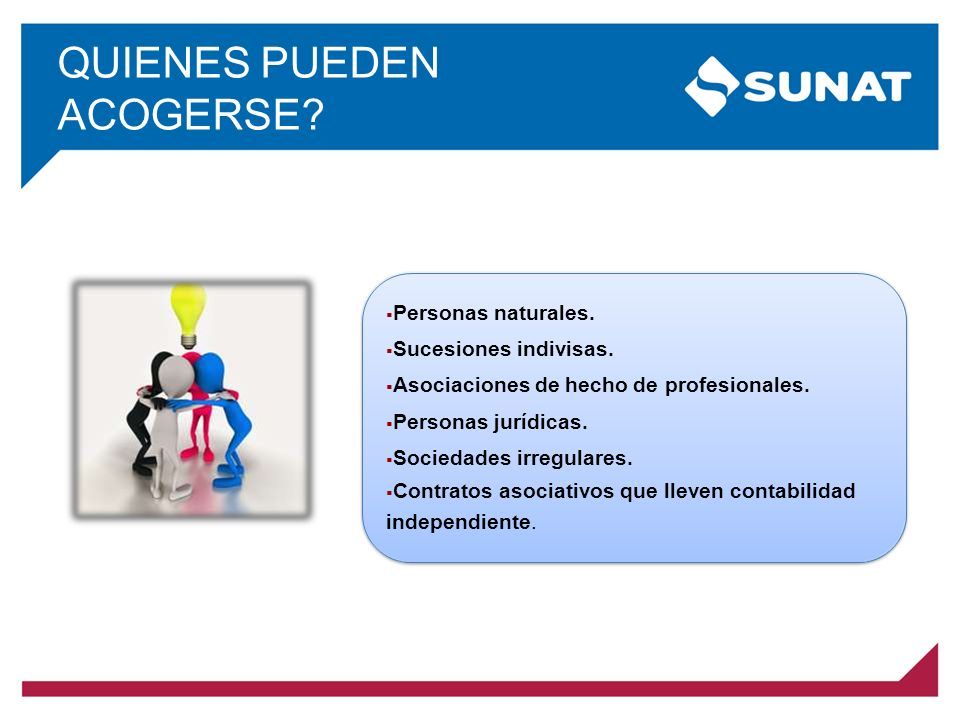 QUIENES PUEDEN ACOGERSE?

SUNAT

▪Personas naturales.
▪Sucesiones indivisas.
▪Asociaciones de hecho de profesionales.
▪Personas jurídicas.
▪Sociedades irregulares.
▪Contratos asociativos que lleven contabilidad independiente.